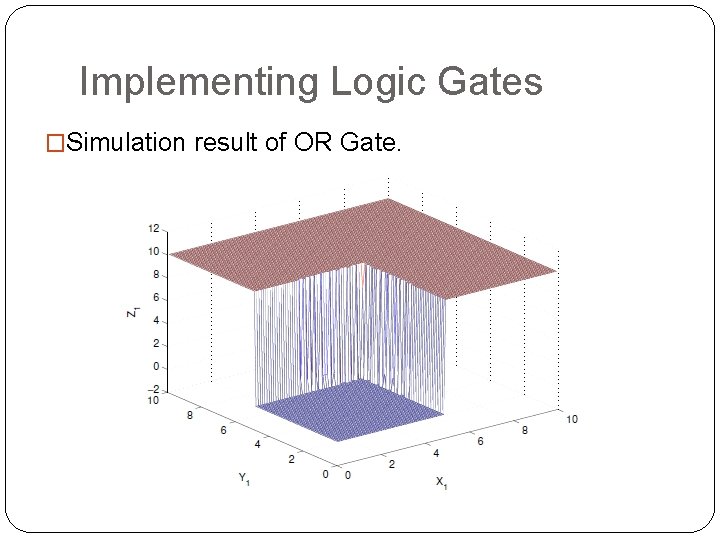 Implementing Logic Gates

□Simulation result of OR Gate.

12
10
8
6
4
2
0
−2
$Z_1$
10
8
6
4
2
0
$Y_1$
0
2
4
6
8
10
$X_1$